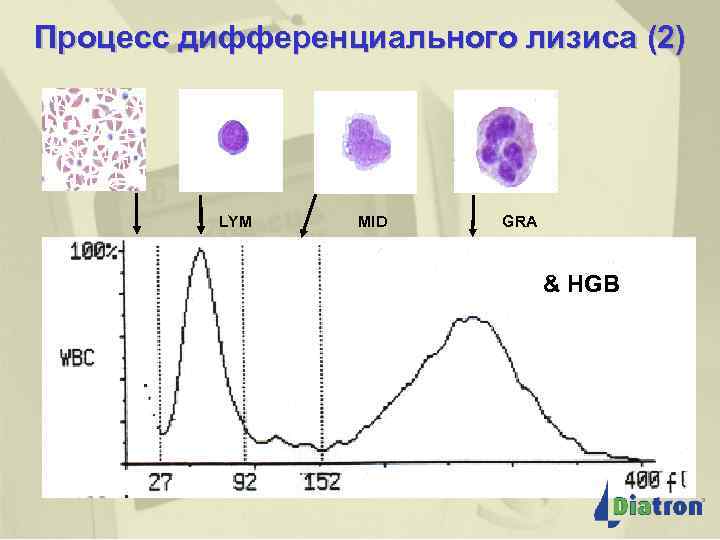 Процесс дифференциального лизиса (2)

LYM

MID

GRA

100%

& HGB

WBC

27

92

152

400 fl

Diatron